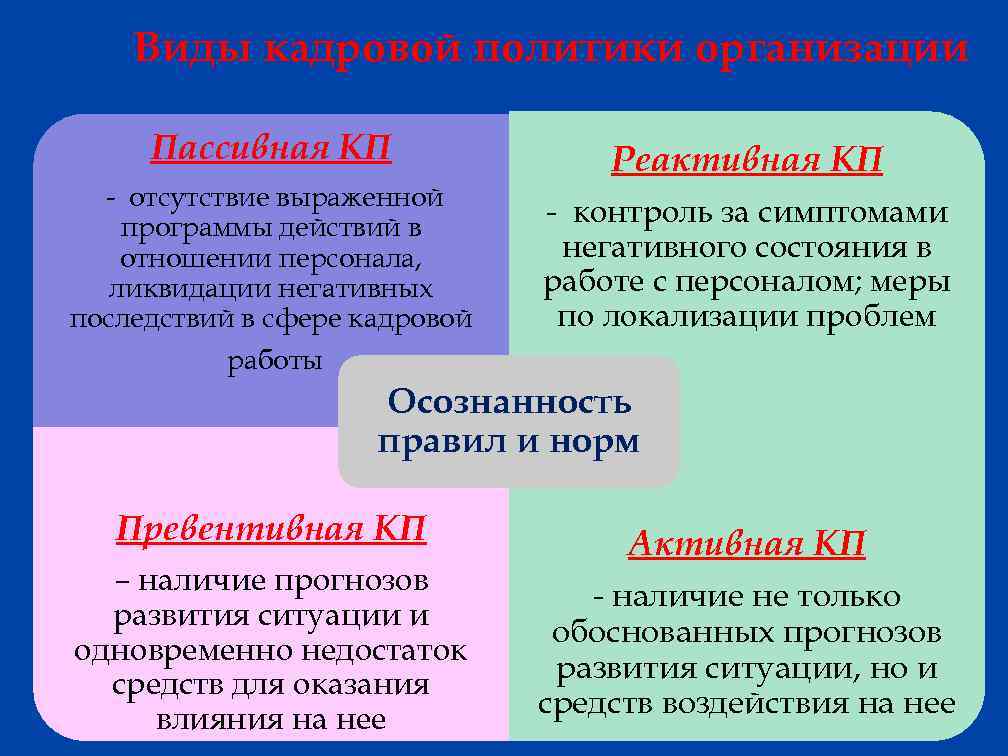 Виды кадровой политики организации

Пассивная КП

- отсутствие выраженной программы действий в отношении персонала, ликвидации негативных последствий в сфере кадровой работы

Реактивная КП

- контроль за симптомами негативного состояния в работе с персоналом; меры по локализации проблем

Осознанность правил и норм

Превентивная КП

– наличие прогнозов развития ситуации и одновременно недостаток средств для оказания влияния на нее

Активная КП

- наличие не только обоснованных прогнозов развития ситуации, но и средств воздействия на нее